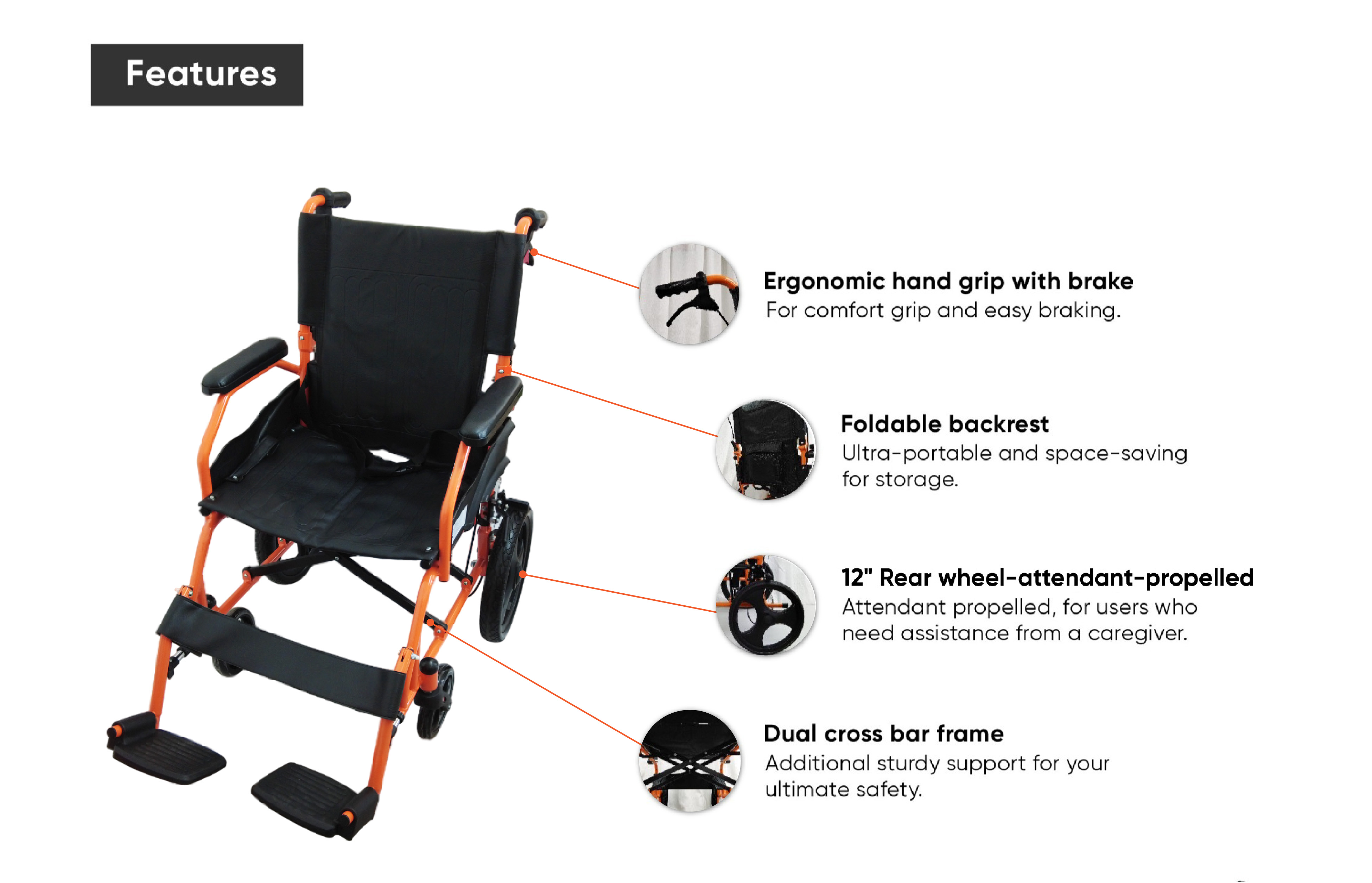 Features

Ergonomic hand grip with brake
For comfort grip and easy braking.

Foldable backrest
Ultra-portable and space-saving for storage.

12" Rear wheel-attendant-propelled
Attendant propelled, for users who need assistance from a caregiver.

Dual cross bar frame
Additional sturdy support for your ultimate safety.